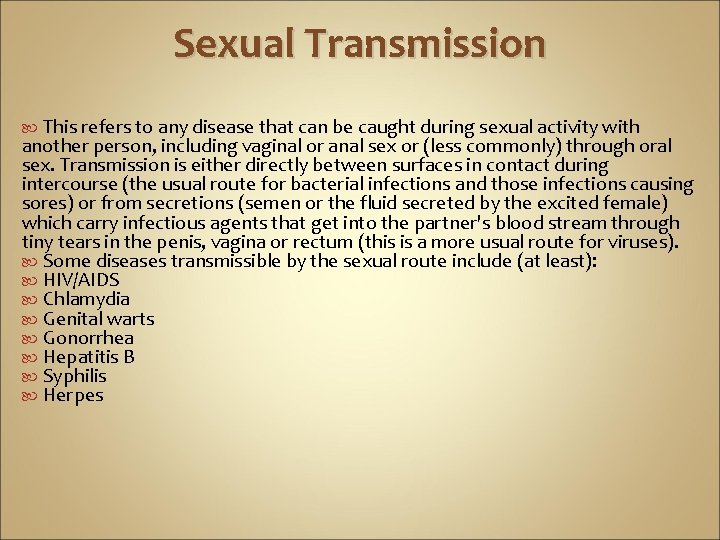 Sexual Transmission

This refers to any disease that can be caught during sexual activity with another person, including vaginal or anal sex or (less commonly) through oral sex. Transmission is either directly between surfaces in contact during intercourse (the usual route for bacterial infections and those infections causing sores) or from secretions (semen or the fluid secreted by the excited female) which carry infectious agents that get into the partner's blood stream through tiny tears in the penis, vagina or rectum (this is a more usual route for viruses).
Some diseases transmissible by the sexual route include (at least):
HIV/AIDS
Chlamydia
Genital warts
Gonorrhea
Hepatitis B
Syphilis
Herpes